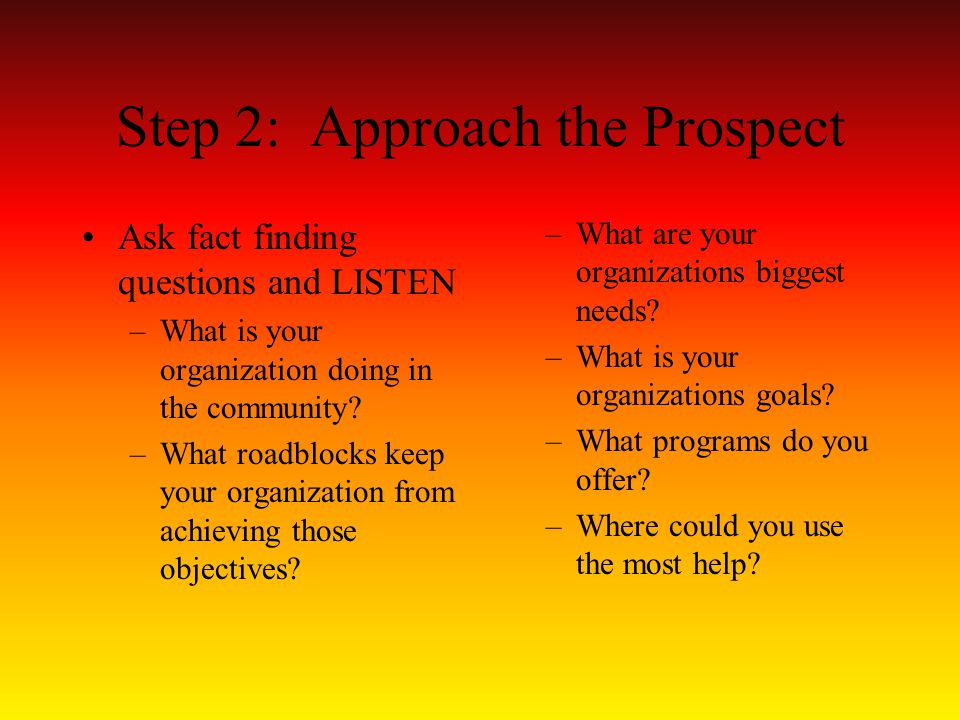 Step 2: Approach the Prospect

• Ask fact finding questions and LISTEN
– What is your organization doing in the community?
– What roadblocks keep your organization from achieving those objectives?

– What are your organizations biggest needs?
– What is your organizations goals?
– What programs do you offer?
– Where could you use the most help?